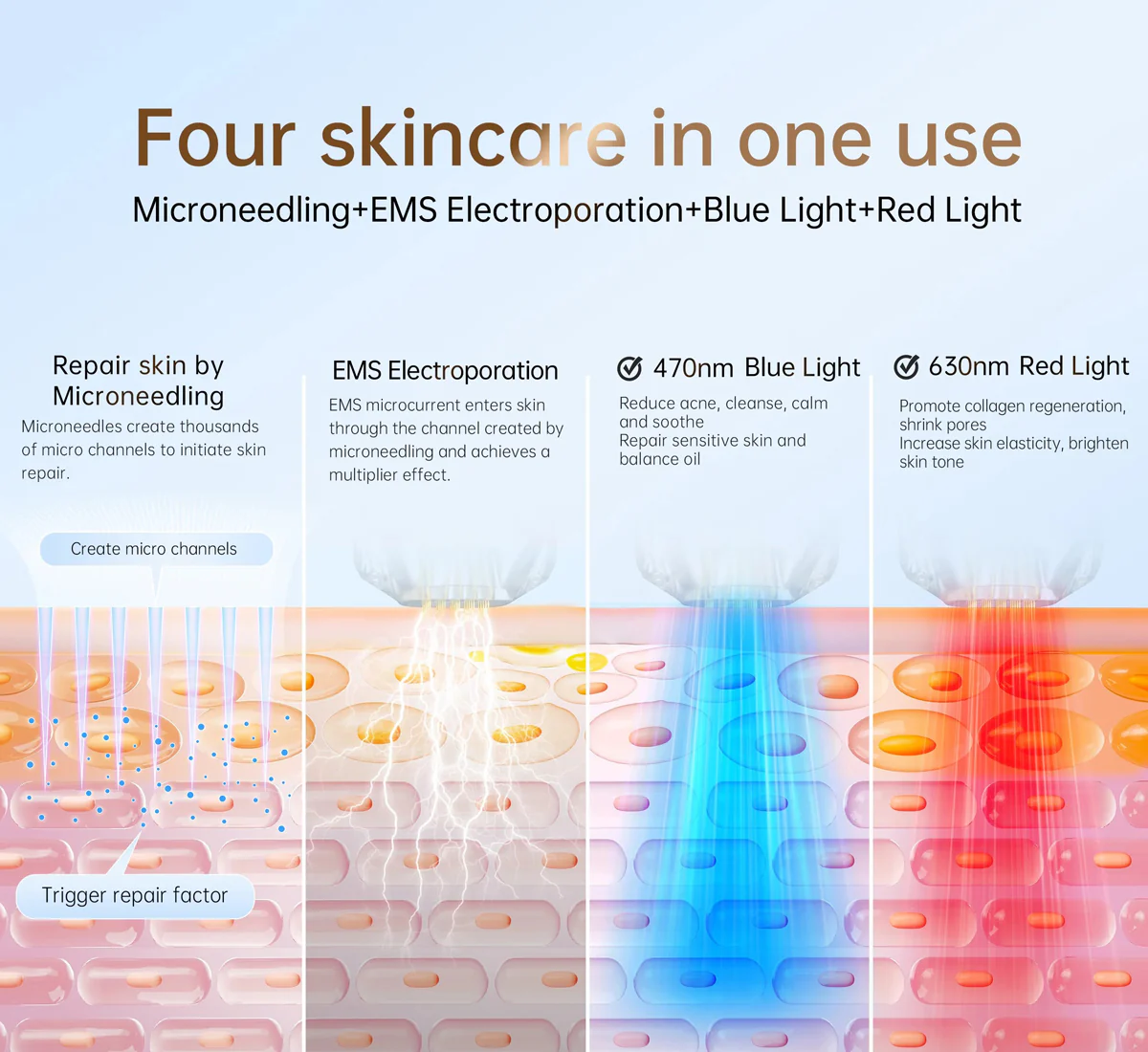 Four skincare in one use

Microneedling+EMS Electroporation+Blue Light+Red Light

Repair skin by Microneedling

Microneedles create thousands of micro channels to initiate skin repair.

Create micro channels

Trigger repair factor

EMS Electroporation

EMS microcurrent enters skin through the channel created by microneedling and achieves a multiplier effect.

470nm Blue Light

Reduce acne, cleanse, calm and soothe
Repair sensitive skin and balance oil

630nm Red Light

Promote collagen regeneration, shrink pores
Increase skin elasticity, brighten skin tone